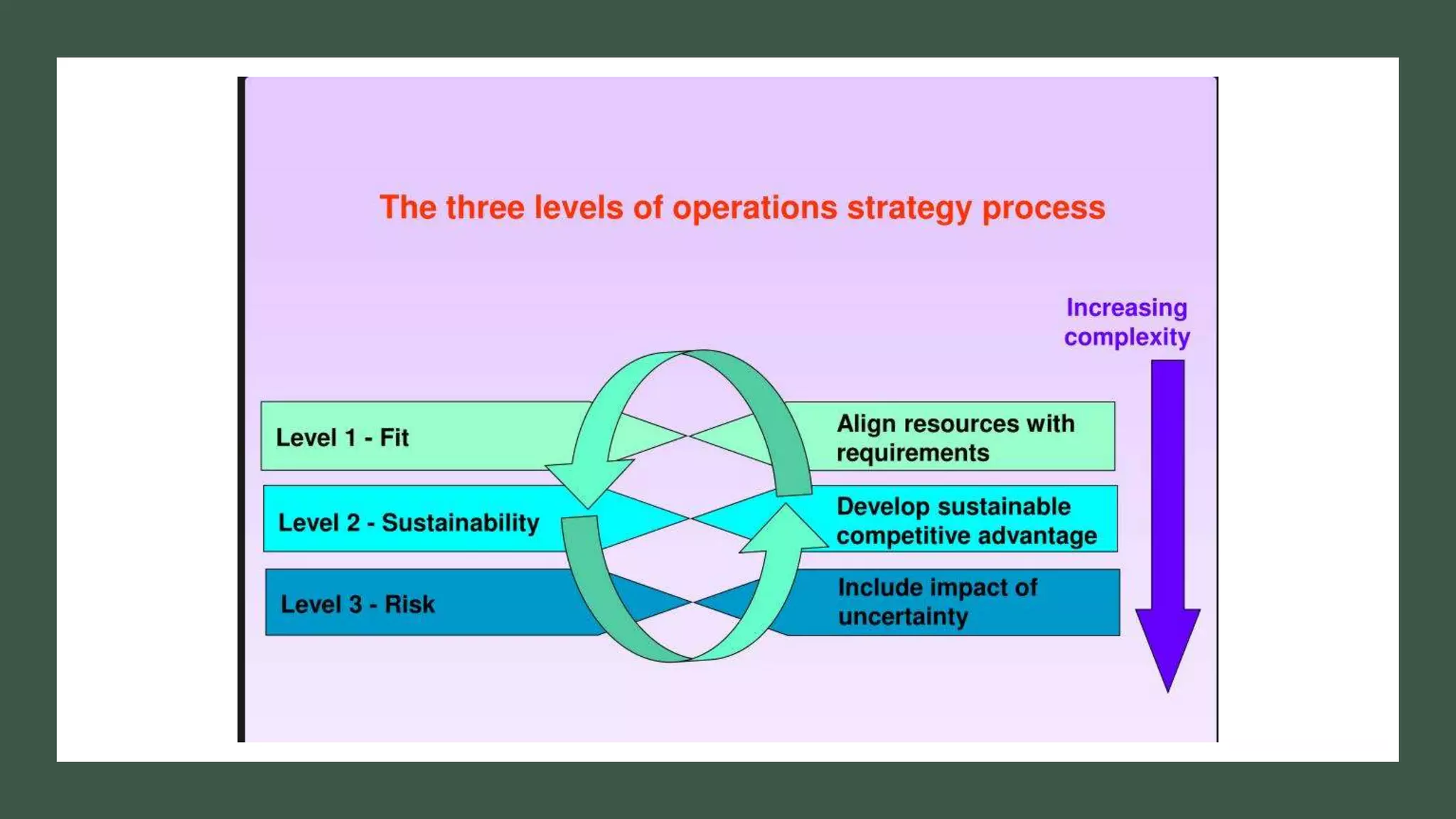 The three levels of operations strategy process

Increasing complexity

Level 1 - Fit

Align resources with requirements

Level 2 - Sustainability

Develop sustainable competitive advantage

Level 3 - Risk

Include impact of uncertainty